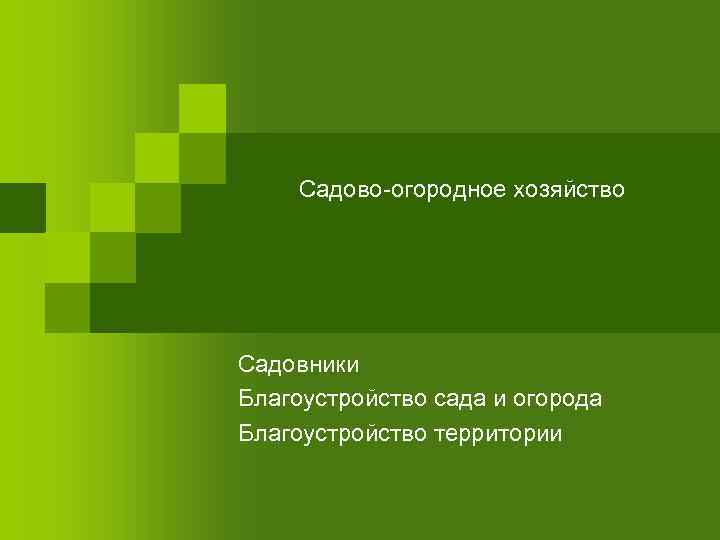 Садово-огородное хозяйство

Садовники
Благоустройство сада и огорода
Благоустройство территории